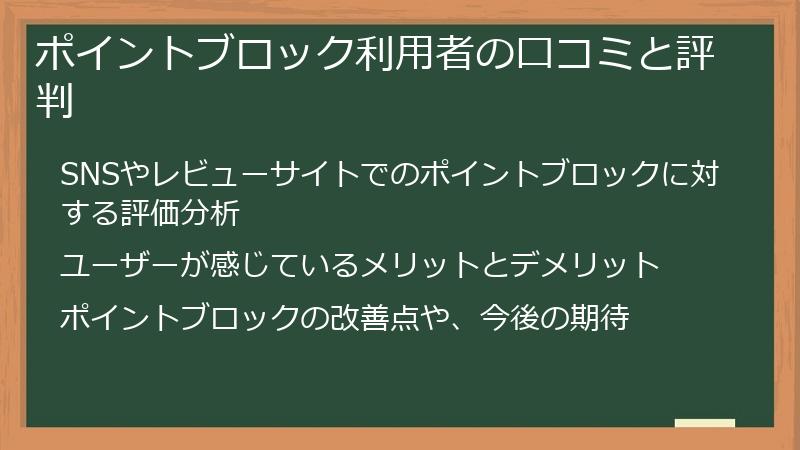 ポイントブロック利用者の口コミと評判

SNSやレビューサイトでのポイントブロックに対する評価分析

ユーザーが感じているメリットとデメリット

ポイントブロックの改善点や、今後の期待